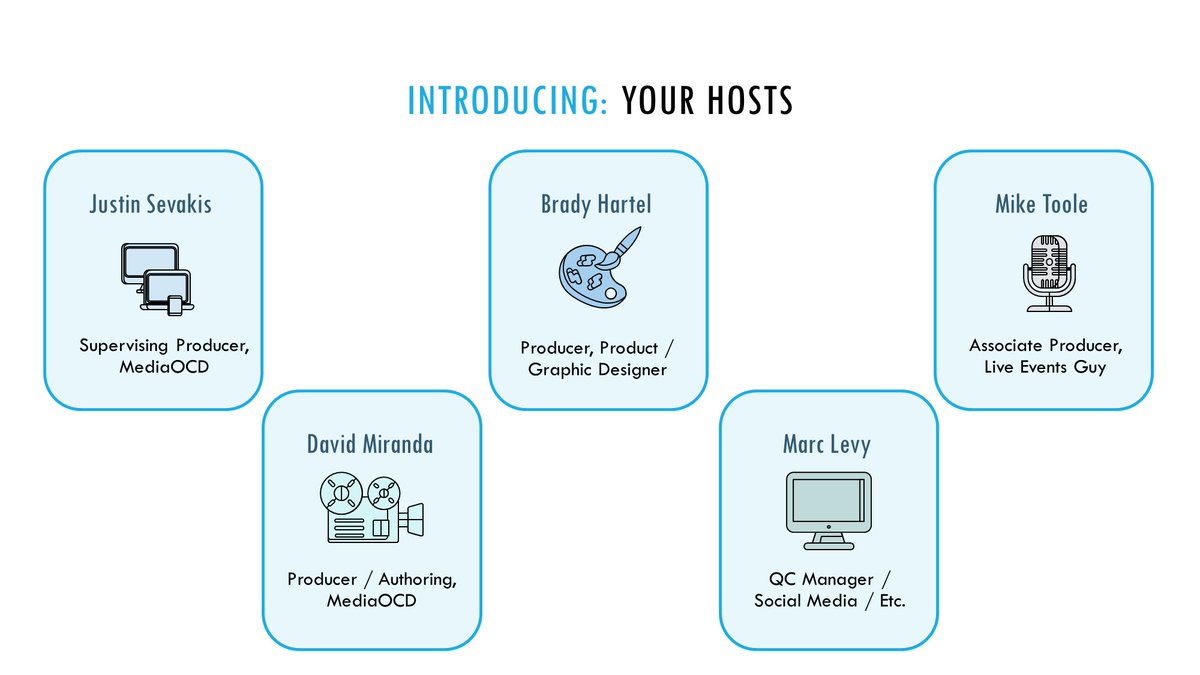 INTRODUCING: YOUR HOSTS

Justin Sevakis

Supervising Producer, MediaOCD

David Miranda

Producer / Authoring, MediaOCD

Brady Hartel

Producer, Product / Graphic Designer

Marc Levy

QC Manager / Social Media / Etc.

Mike Toole

Associate Producer, Live Events Guy